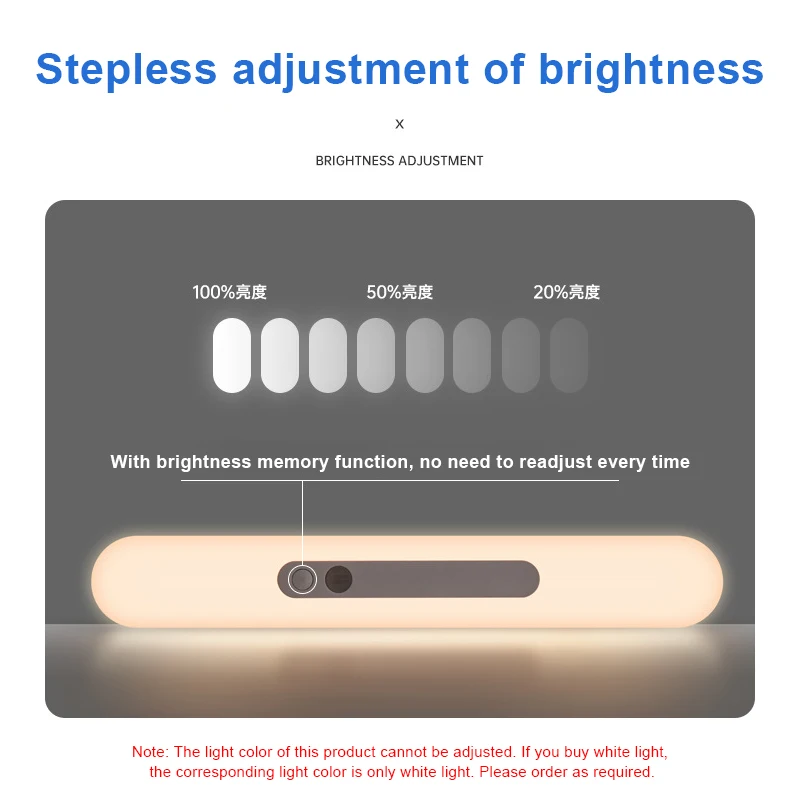 Stepless adjustment of brightness

X

BRIGHTNESS ADJUSTMENT

100%亮度

50%亮度

20%亮度

With brightness memory function, no need to readjust every time

Note: The light color of this product cannot be adjusted. If you buy white light, the corresponding light color is only white light. Please order as required.